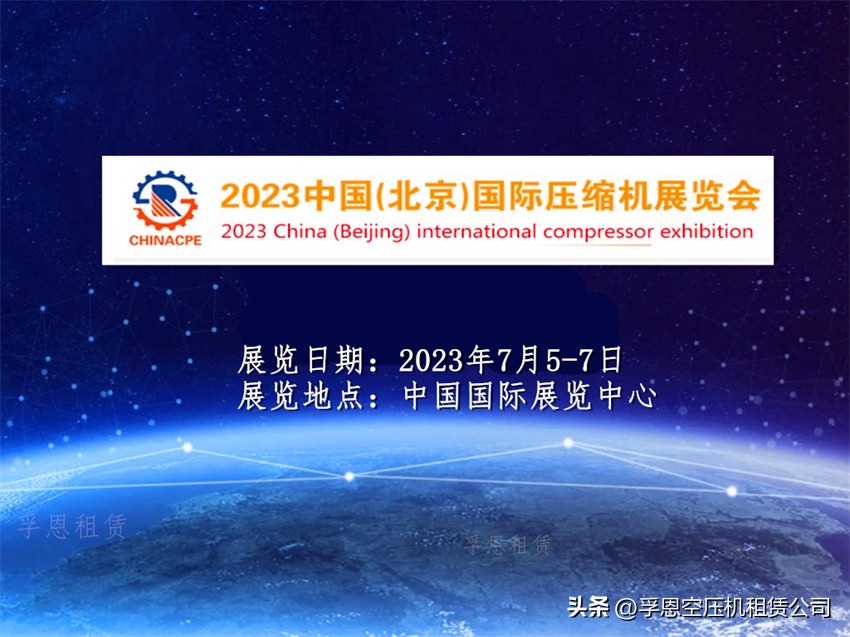 CHINACPE

2023中国(北京)国际压缩机展览会
2023 China (Beijing) international compressor exhibition

展览日期：2023年7月5-7日
展览地点：中国国际展览中心

孚恩租赁

孚恩租赁

头条 @孚恩空压机租赁公司